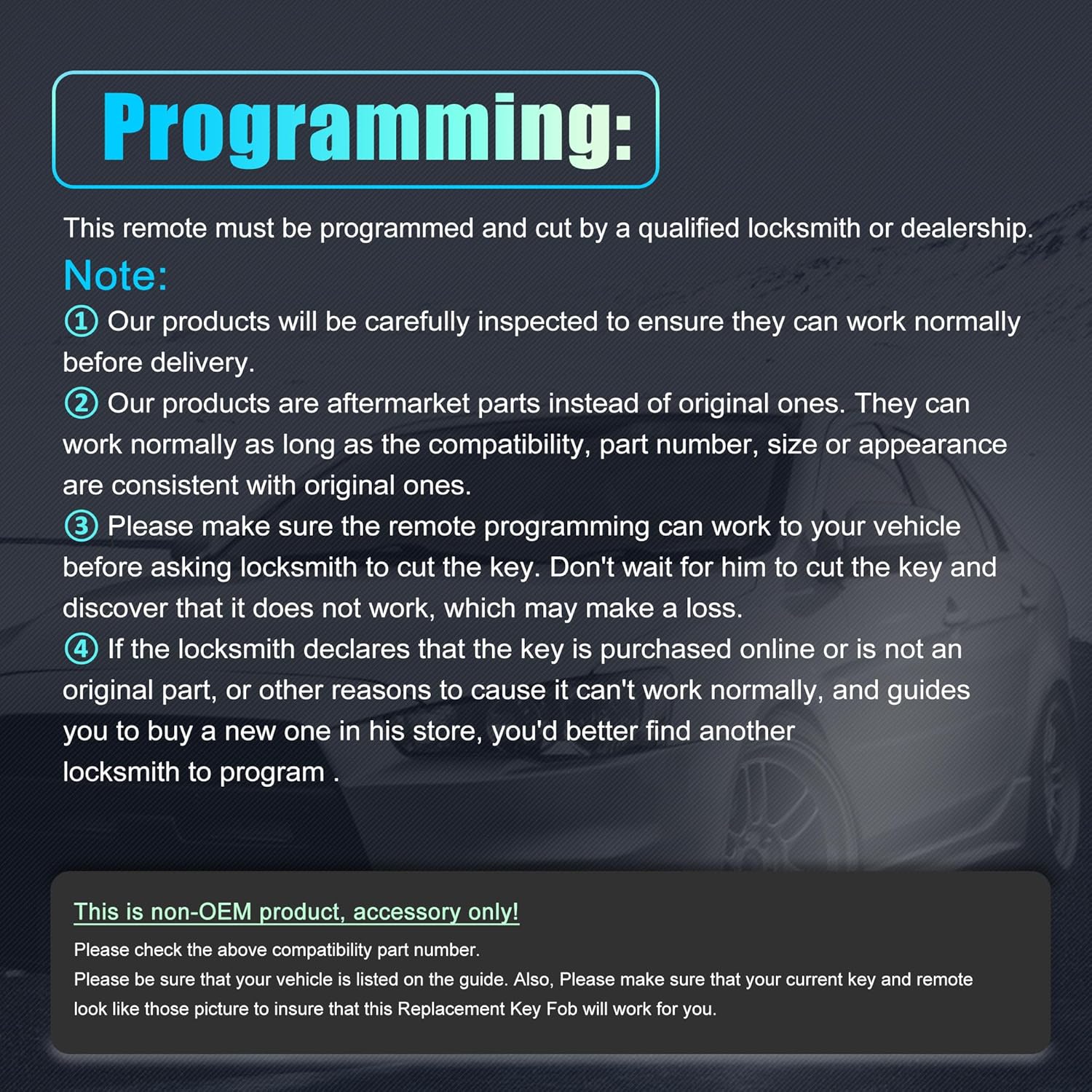 Programming:

This remote must be programmed and cut by a qualified locksmith or dealership.

Note:

① Our products will be carefully inspected to ensure they can work normally before delivery.

② Our products are aftermarket parts instead of original ones. They can work normally as long as the compatibility, part number, size or appearance are consistent with original ones.

③ Please make sure the remote programming can work to your vehicle before asking locksmith to cut the key. Don't wait for him to cut the key and discover that it does not work, which may make a loss.

④ If the locksmith declares that the key is purchased online or is not an original part, or other reasons to cause it can't work normally, and guides you to buy a new one in his store, you'd better find another locksmith to program .

This is non-OEM product, accessory only!

Please check the above compatibility part number.

Please be sure that your vehicle is listed on the guide. Also, Please make sure that your current key and remote look like those picture to insure that this Replacement Key Fob will work for you.